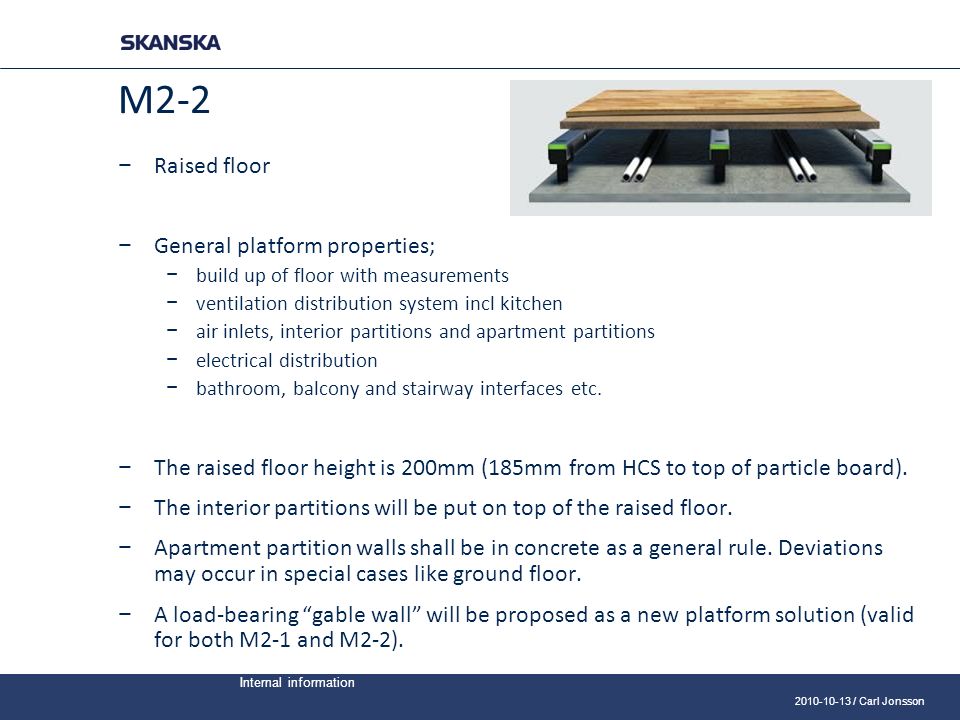 SKANSKA

M2-2

− Raised floor

− General platform properties;
  − build up of floor with measurements
  − ventilation distribution system incl kitchen
  − air inlets, interior partitions and apartment partitions
  − electrical distribution
  − bathroom, balcony and stairway interfaces etc.

− The raised floor height is 200mm (185mm from HCS to top of particle board).

− The interior partitions will be put on top of the raised floor.

− Apartment partition walls shall be in concrete as a general rule. Deviations may occur in special cases like ground floor.

− A load-bearing “gable wall” will be proposed as a new platform solution (valid for both M2-1 and M2-2).

Internal information

2010-10-13 / Carl Jonsson